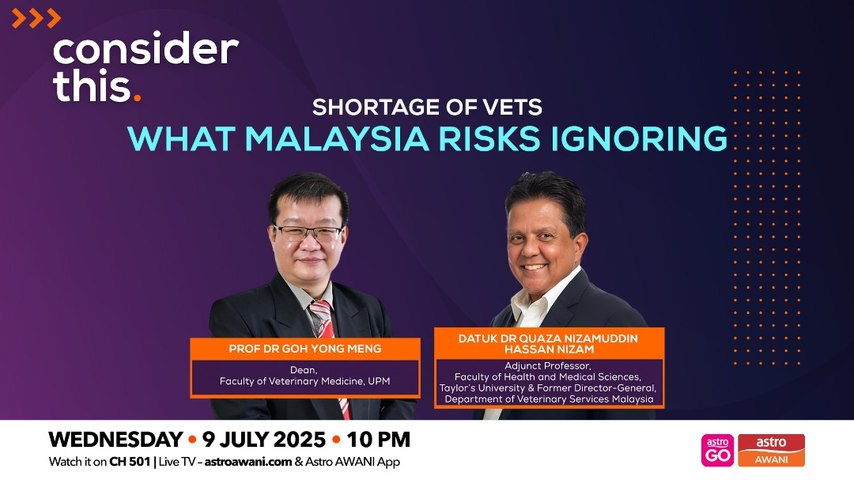 consider this.

SHORTAGE OF VETS
WHAT MALAYSIA RISKS IGNORING

PROF DR GOH YONG MENG
Dean,
Faculty of Veterinary Medicine, UPM

DATUK DR QUAZA NIZAMUDDIN HASSAN NIZAM
Adjunct Professor,
Faculty of Health and Medical Sciences,
Taylor's University & Former Director-General,
Department of Veterinary Services Malaysia

WEDNESDAY • 9 JULY 2025 • 10 PM
Watch it on CH 501 | Live TV - astroawani.com & Astro AWANI App

astro GO

astro AWANI